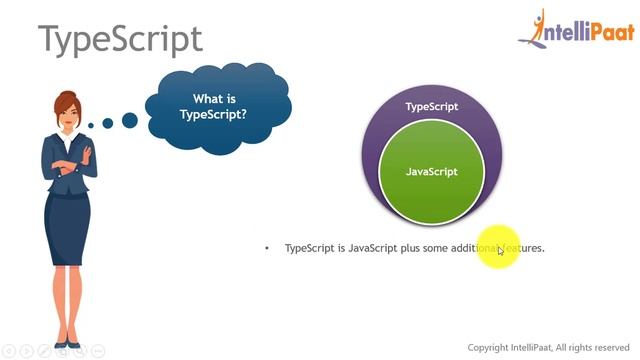 TypeScript

IntelliPaat

What is TypeScript?

TypeScript

JavaScript

• TypeScript is JavaScript plus some additional features.

Copyright IntelliPaat, All rights reserved